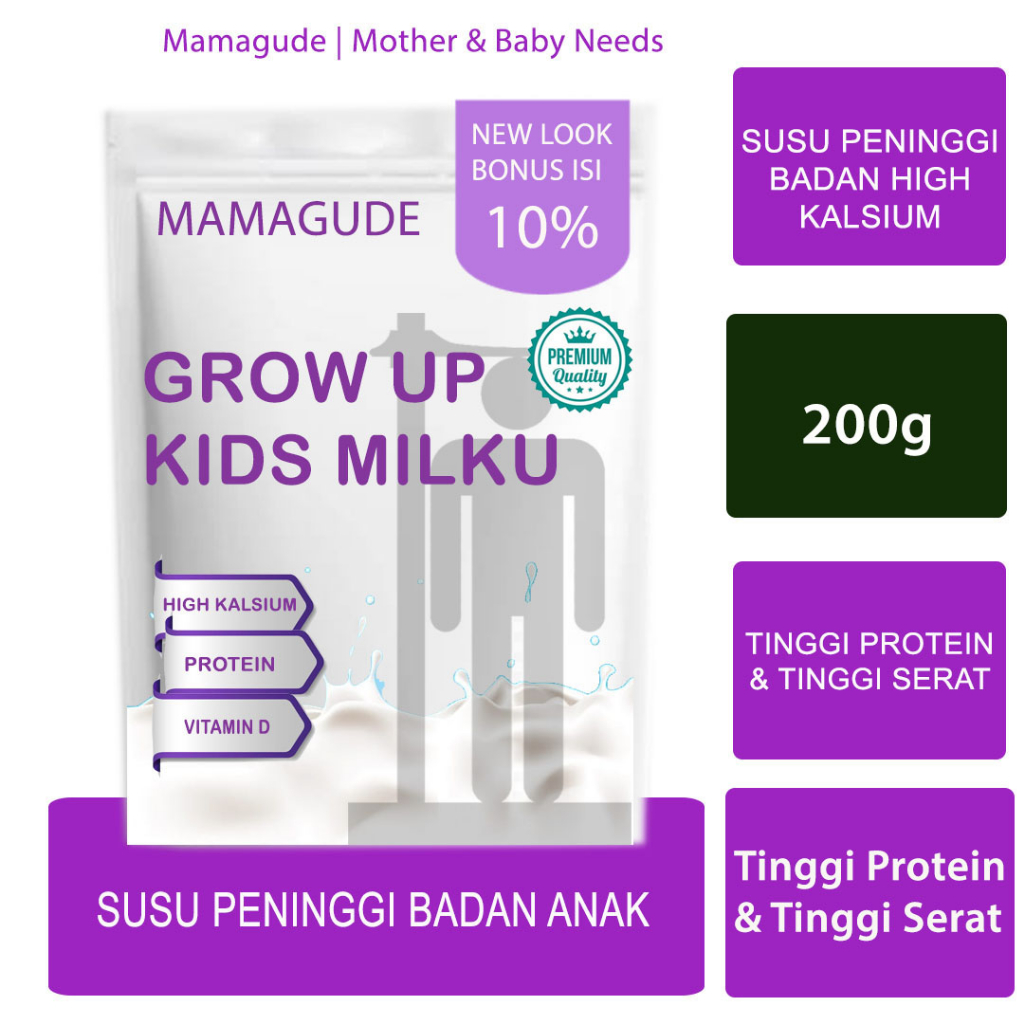 Mamagude | Mother & Baby Needs

MAMAGUDE

NEW LOOK BONUS ISI 10%

PREMIUM Quality

GROW UP KIDS MILKU

HIGH KALSIUM

PROTEIN

VITAMIN D

SUSU PENINGGI BADAN ANAK

SUSU PENINGGI BADAN HIGH KALSIUM

200g

TINGGI PROTEIN & TINGGI SERAT

Tinggi Protein & Tinggi Serat